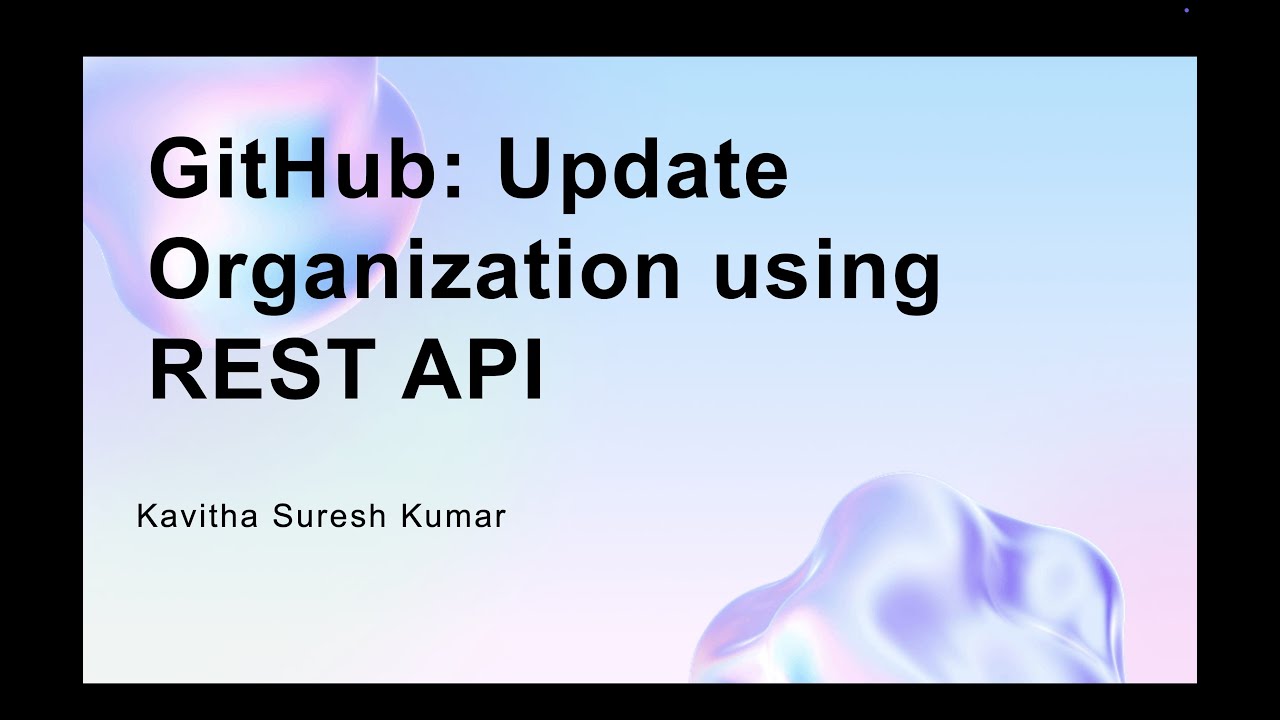 GitHub: Update Organization using REST API

Kavitha Suresh Kumar